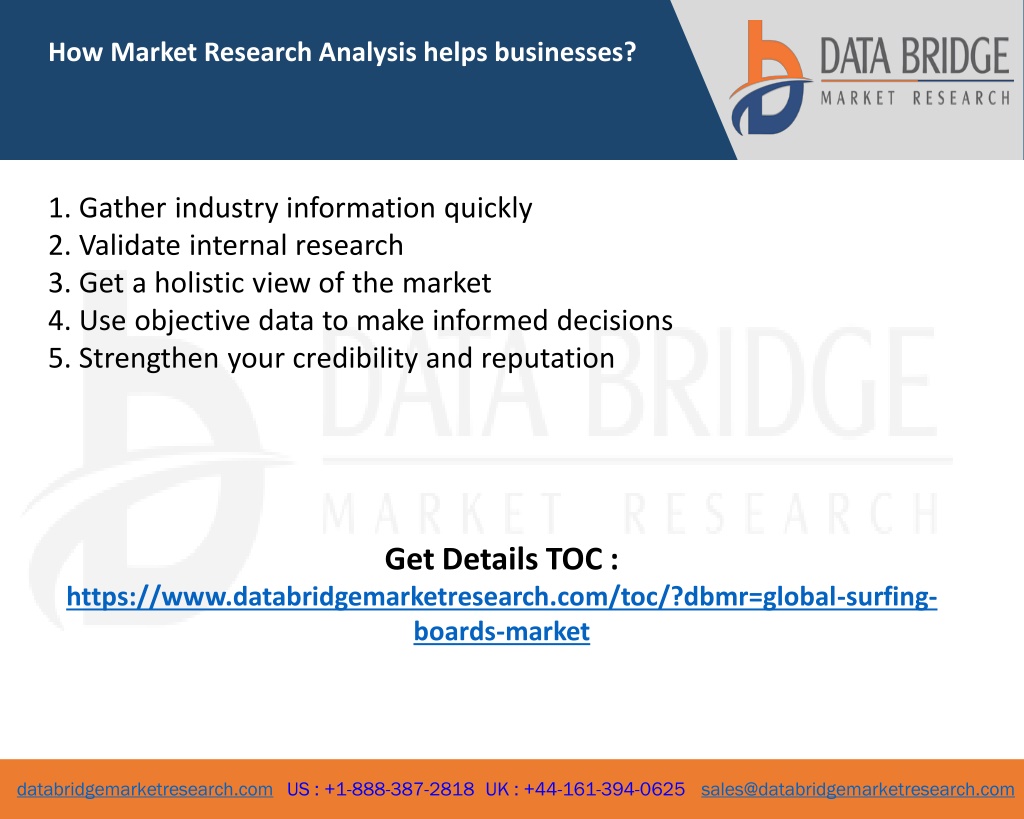 How Market Research Analysis helps businesses?

DATA BRIDGE
MARKET RESEARCH

1. Gather industry information quickly
2. Validate internal research
3. Get a holistic view of the market
4. Use objective data to make informed decisions
5. Strengthen your credibility and reputation

DATA BRIDGE
MARKET RESEARCH

Get Details TOC :
https://www.databridgemarketresearch.com/toc/?dbmr=global-surfing-boards-market

databridgemarketresearch.com US : +1-888-387-2818 UK : +44-161-394-0625 sales@databridgemarketresearch.com